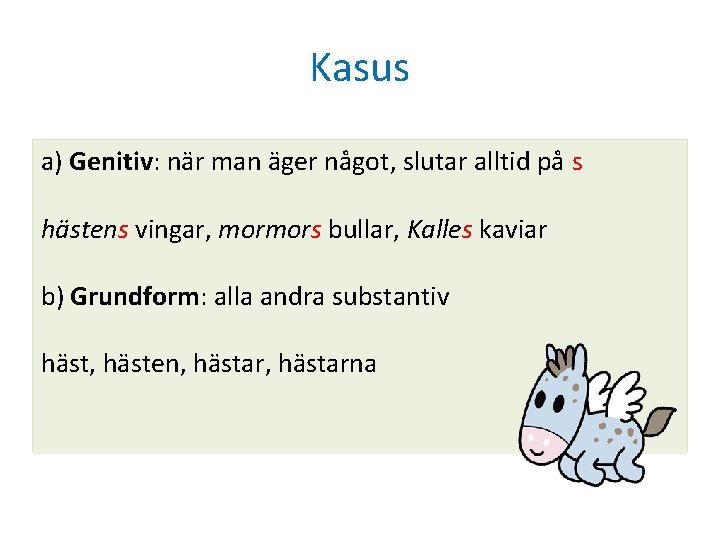 Kasus

a) Genitiv: när man äger något, slutar alltid på s

hästens vingar, mormors bullar, Kalles kaviar

b) Grundform: alla andra substantiv

häst, hästen, hästar, hästarna